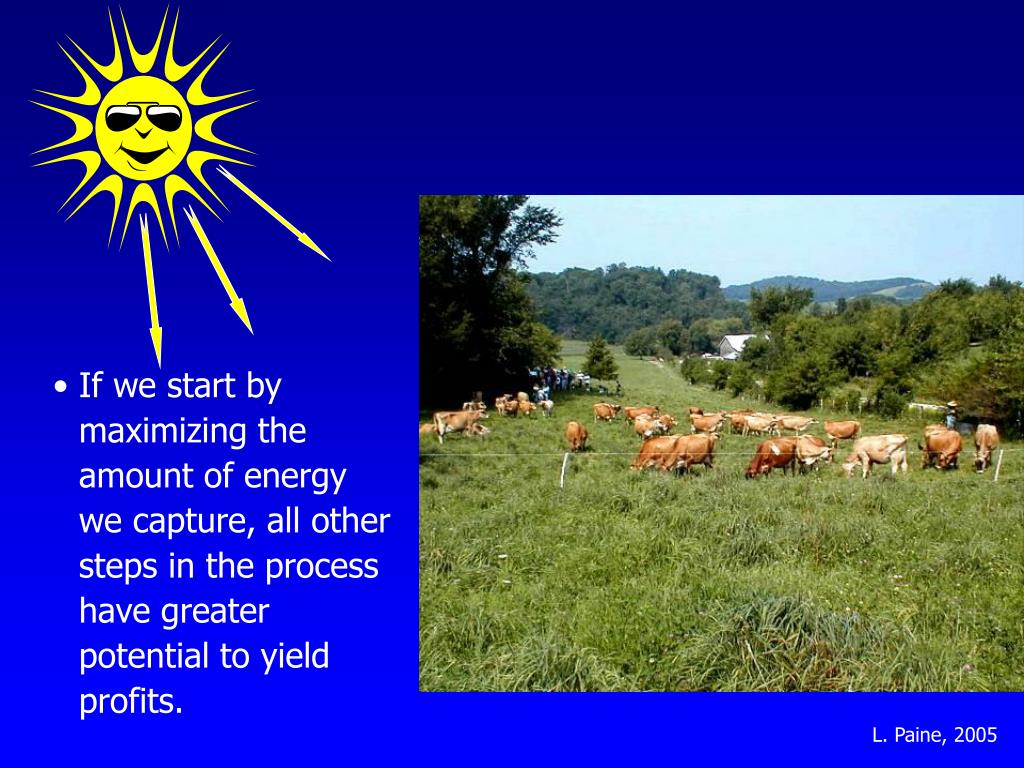 • If we start by maximizing the amount of energy we capture, all other steps in the process have greater potential to yield profits.

L. Paine, 2005